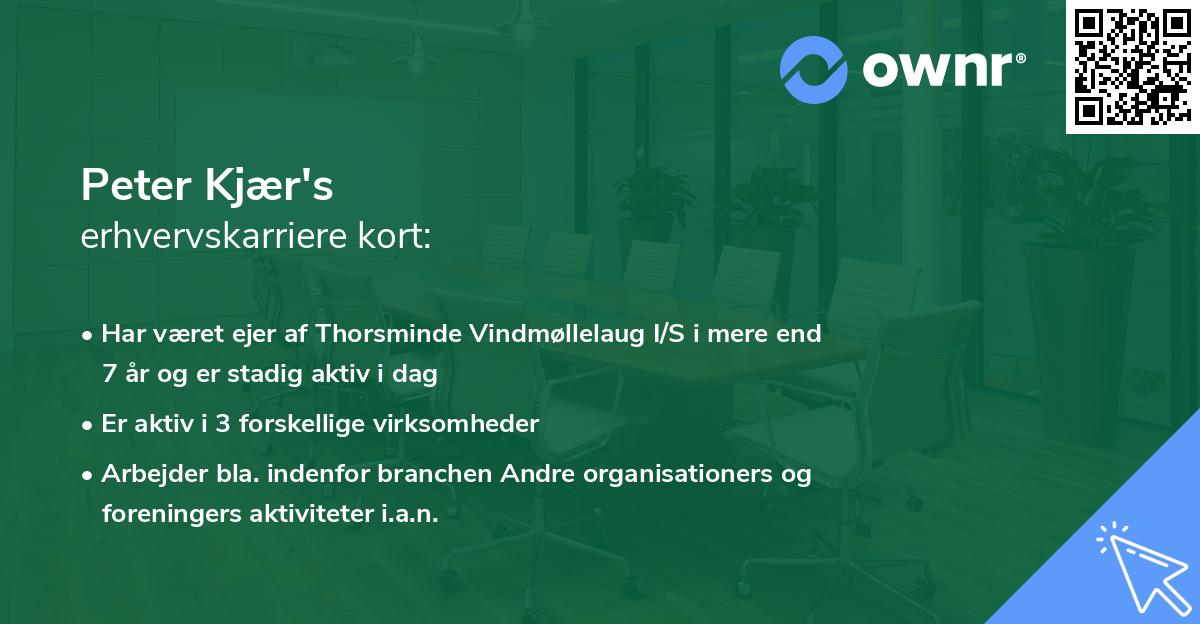 ownr®

Peter Kjær's
erhvervskarriere kort:

• Har været ejer af Thorsminde Vindmøllelaug I/S i mere end 7 år og er stadig aktiv i dag

• Er aktiv i 3 forskellige virksomheder

• Arbejder bla. indenfor branchen Andre organisationers og foreningers aktiviteter i.a.n.